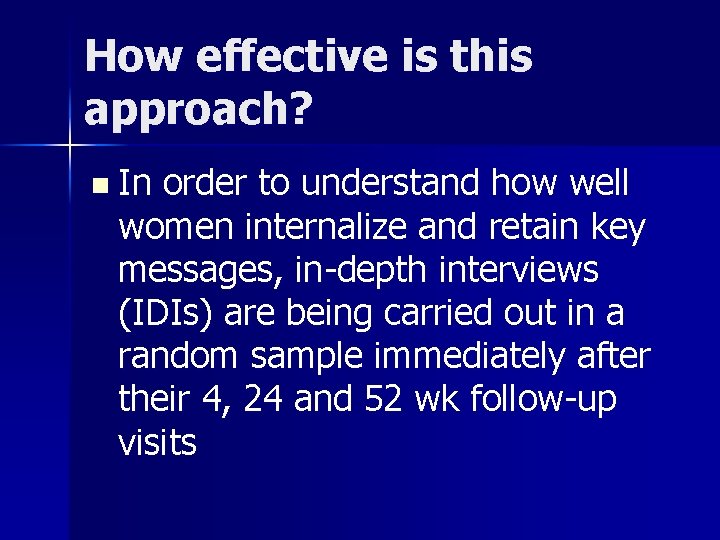 How effective is this approach?

In order to understand how well women internalize and retain key messages, in-depth interviews (IDIs) are being carried out in a random sample immediately after their 4, 24 and 52 wk follow-up visits